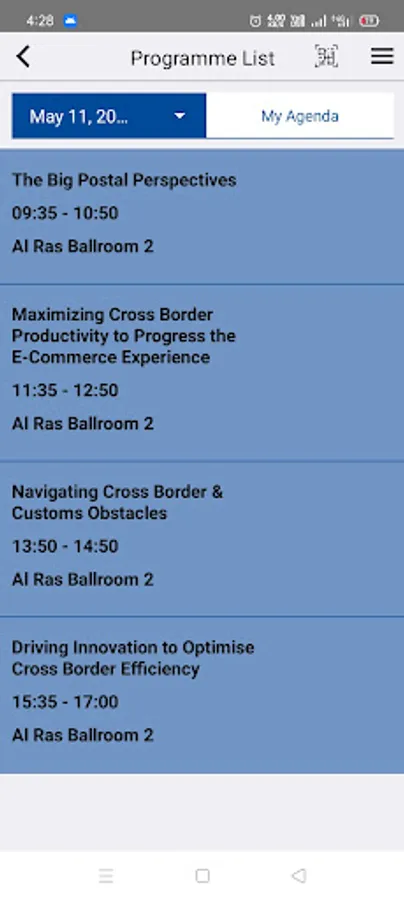 4:28

Programme List

May 11, 20...

My Agenda

The Big Postal Perspectives

09:35 - 10:50

Al Ras Ballroom 2

Maximizing Cross Border Productivity to Progress the E-Commerce Experience

11:35 - 12:50

Al Ras Ballroom 2

Navigating Cross Border & Customs Obstacles

13:50 - 14:50

Al Ras Ballroom 2

Driving Innovation to Optimise Cross Border Efficiency

15:35 - 17:00

Al Ras Ballroom 2